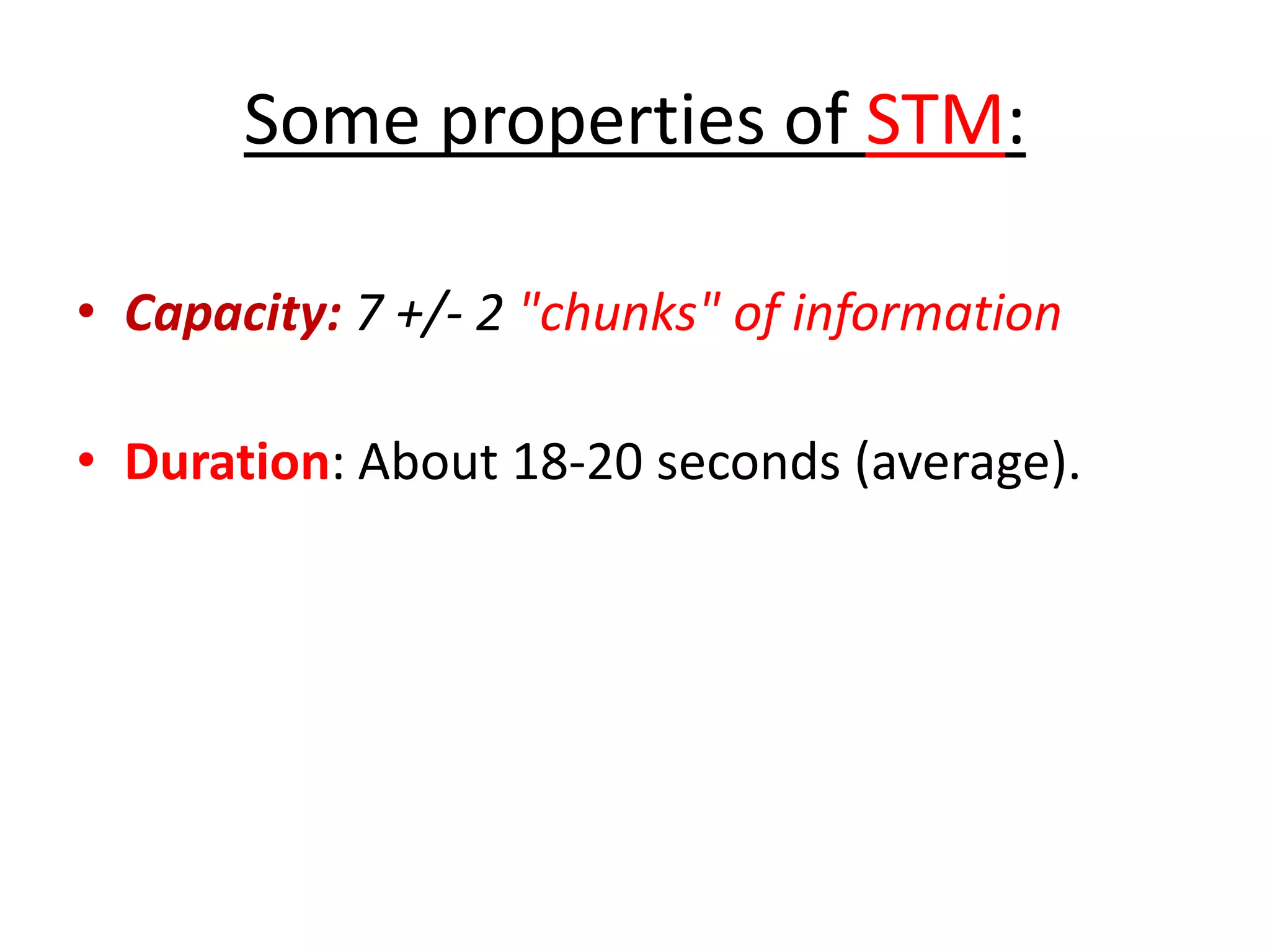 Some properties of STM:

• Capacity: 7 +/- 2 "chunks" of information

• Duration: About 18-20 seconds (average).